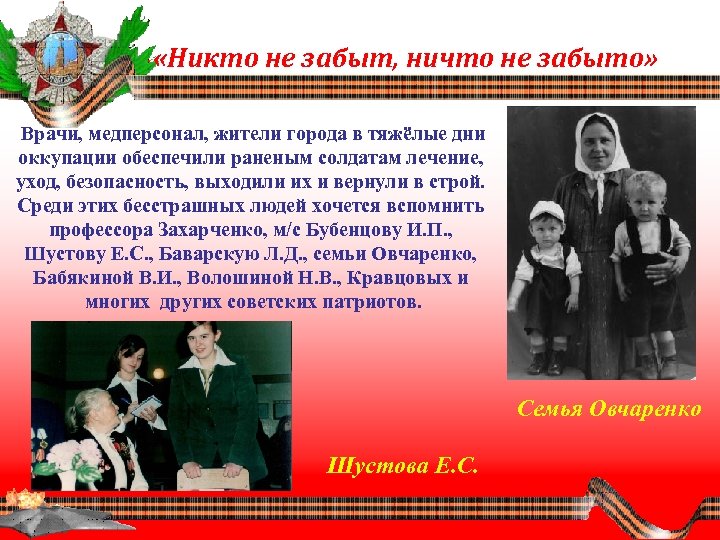 «Никто не забыт, ничто не забыто»

Врачи, медперсонал, жители города в тяжёлые дни оккупации обеспечили раненым солдатам лечение, уход, безопасность, выходили их и вернули в строй. Среди этих бесстрашных людей хочется вспомнить профессора Захарченко, м/с Бубенцову И.П., Шустову Е.С., Баварскую Л.Д., семьи Овчаренко, Бабякиной В.И., Волошиной Н.В., Кравцовых и многих других советских патриотов.

Семья Овчаренко

Шустова Е.С.